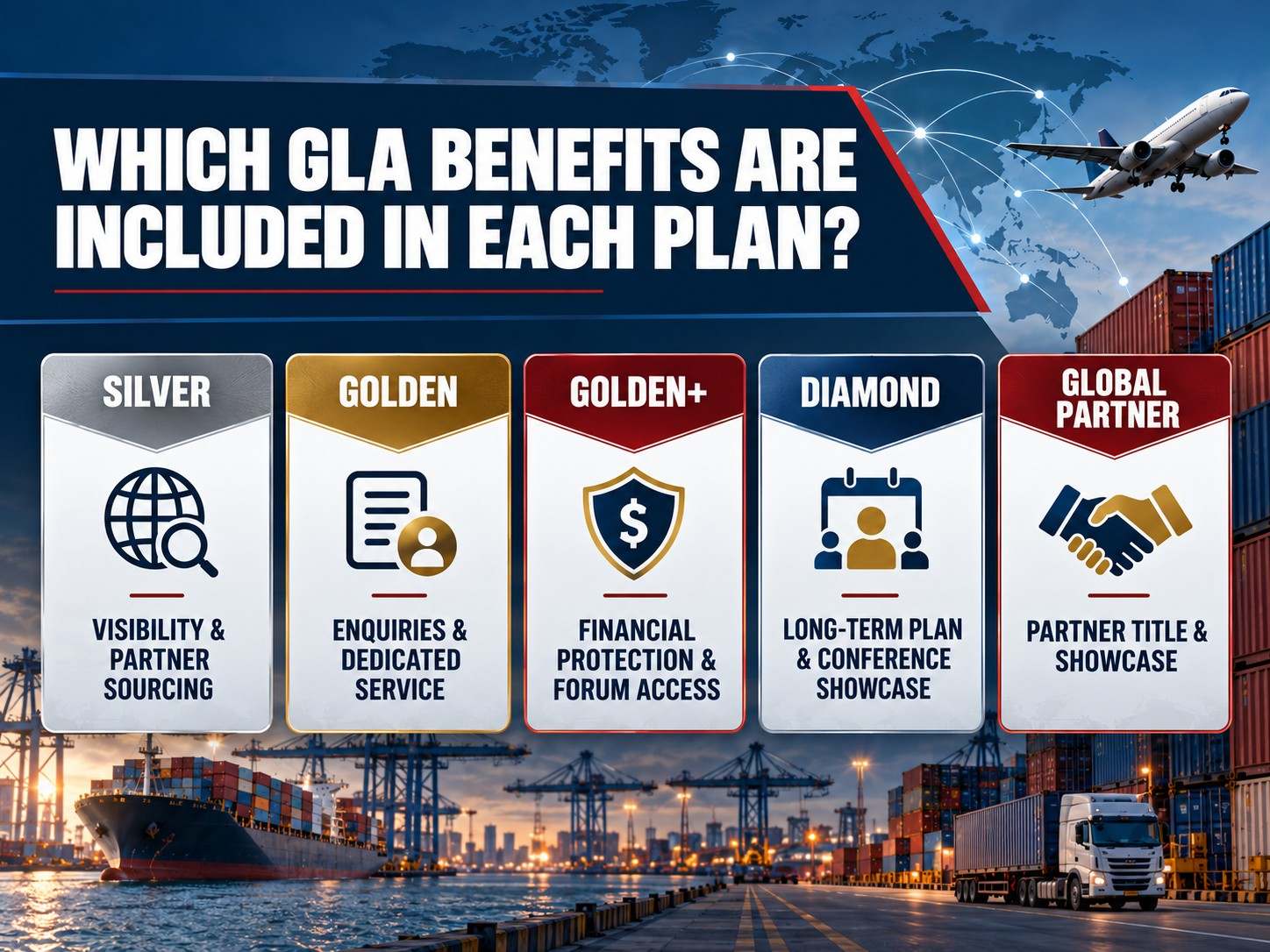 WHICH GLA BENEFITS ARE INCLUDED IN EACH PLAN?

SILVER

VISIBILITY & PARTNER SOURCING

GOLDEN

ENQUIRIES & DEDICATED SERVICE

GOLDEN+

$

FINANCIAL PROTECTION & FORUM ACCESS

DIAMOND

LONG-TERM PLAN & CONFERENCE SHOWCASE

GLOBAL PARTNER

PARTNER TITLE & SHOWCASE